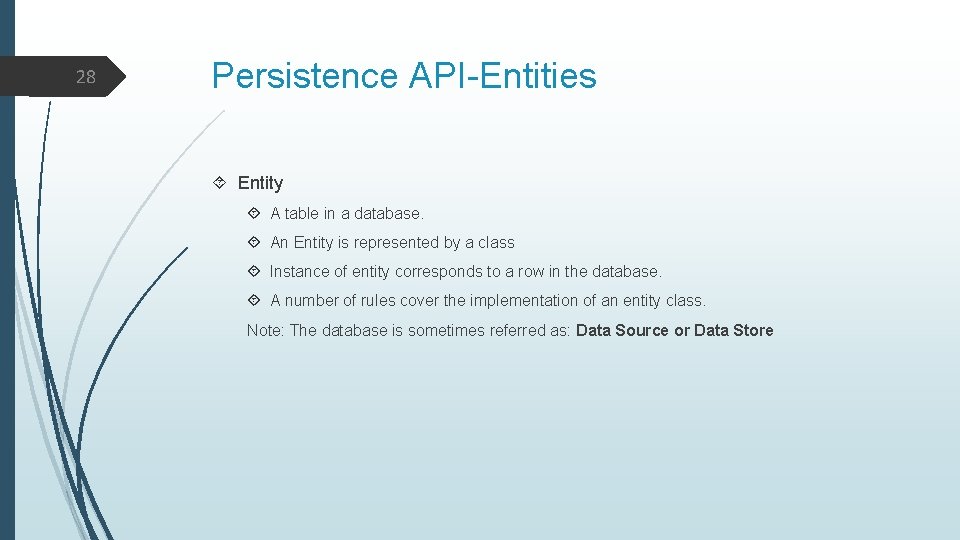 28

Persistence API-Entities

Entity

A table in a database.

An Entity is represented by a class

Instance of entity corresponds to a row in the database.

A number of rules cover the implementation of an entity class.

Note: The database is sometimes referred as: Data Source or Data Store